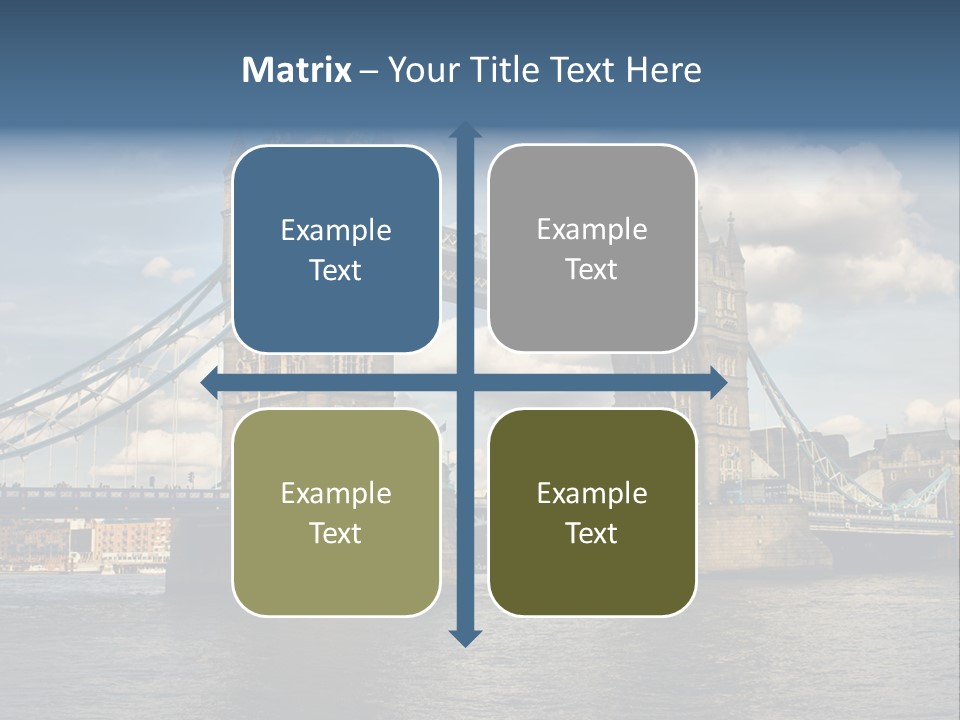 Matrix – Your Title Text Here

Example Text

Example Text

Example Text

Example Text